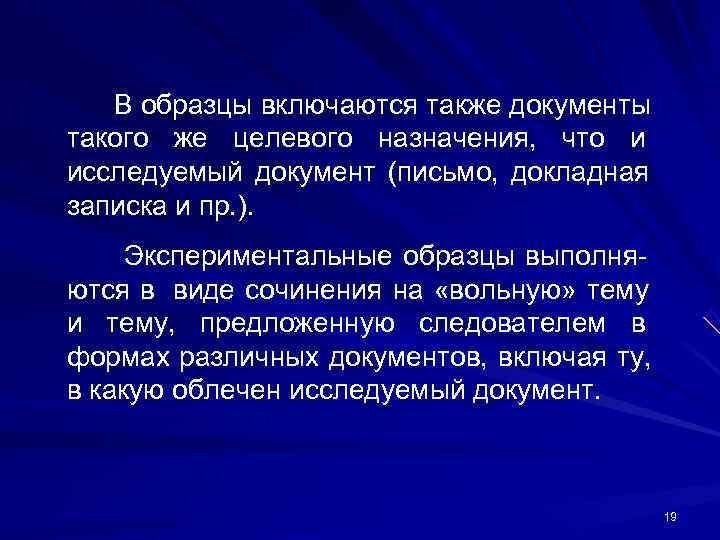 В образцы включаются также документы такого же целевого назначения, что и исследуемый документ (письмо, докладная записка и пр.).

Экспериментальные образцы выполняются в виде сочинения на «вольную» тему и тему, предложенную следователем в формах различных документов, включая ту, в какую облечен исследуемый документ.

19